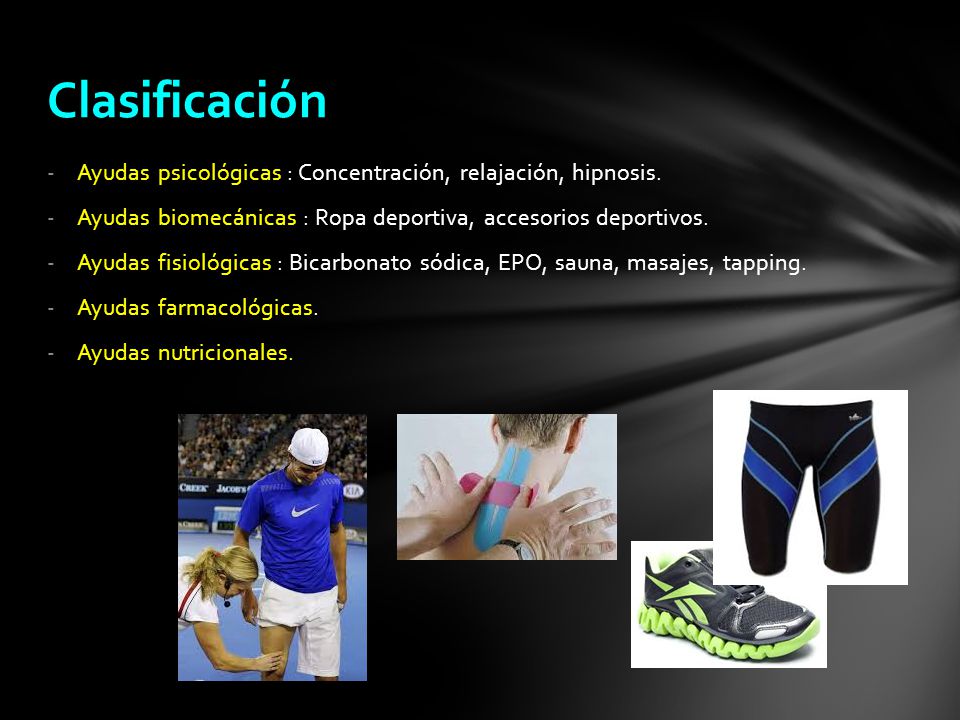 Clasificación

- Ayudas psicológicas : Concentración, relajación, hipnosis.
- Ayudas biomecánicas : Ropa deportiva, accesorios deportivos.
- Ayudas fisiológicas : Bicarbonato sódica, EPO, sauna, masajes, tapping.
- Ayudas farmacológicas.
- Ayudas nutricionales.

CREEK JACOB'S KIA